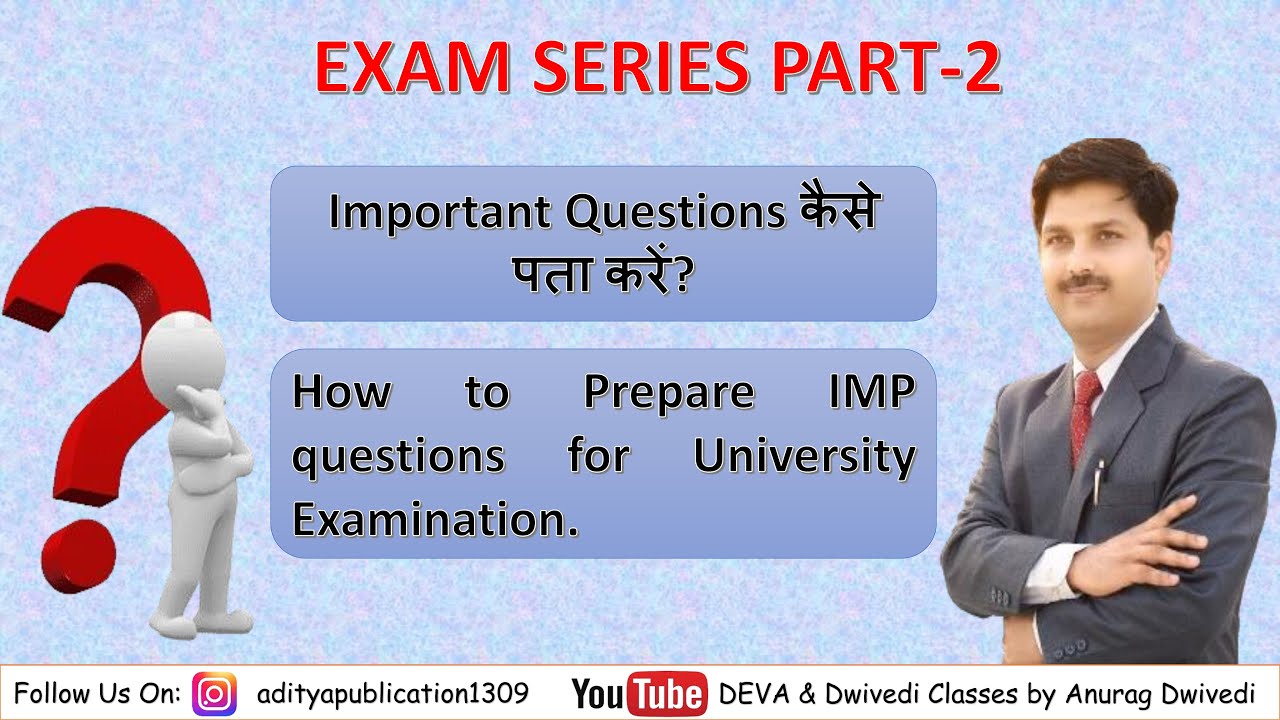 EXAM SERIES PART-2

Important Questions कैसे पता करें?

How to Prepare IMP questions for University Examination.

Follow Us On: adityapublication1309 YouTube DEVA & Dwivedi Classes by Anurag Dwivedi